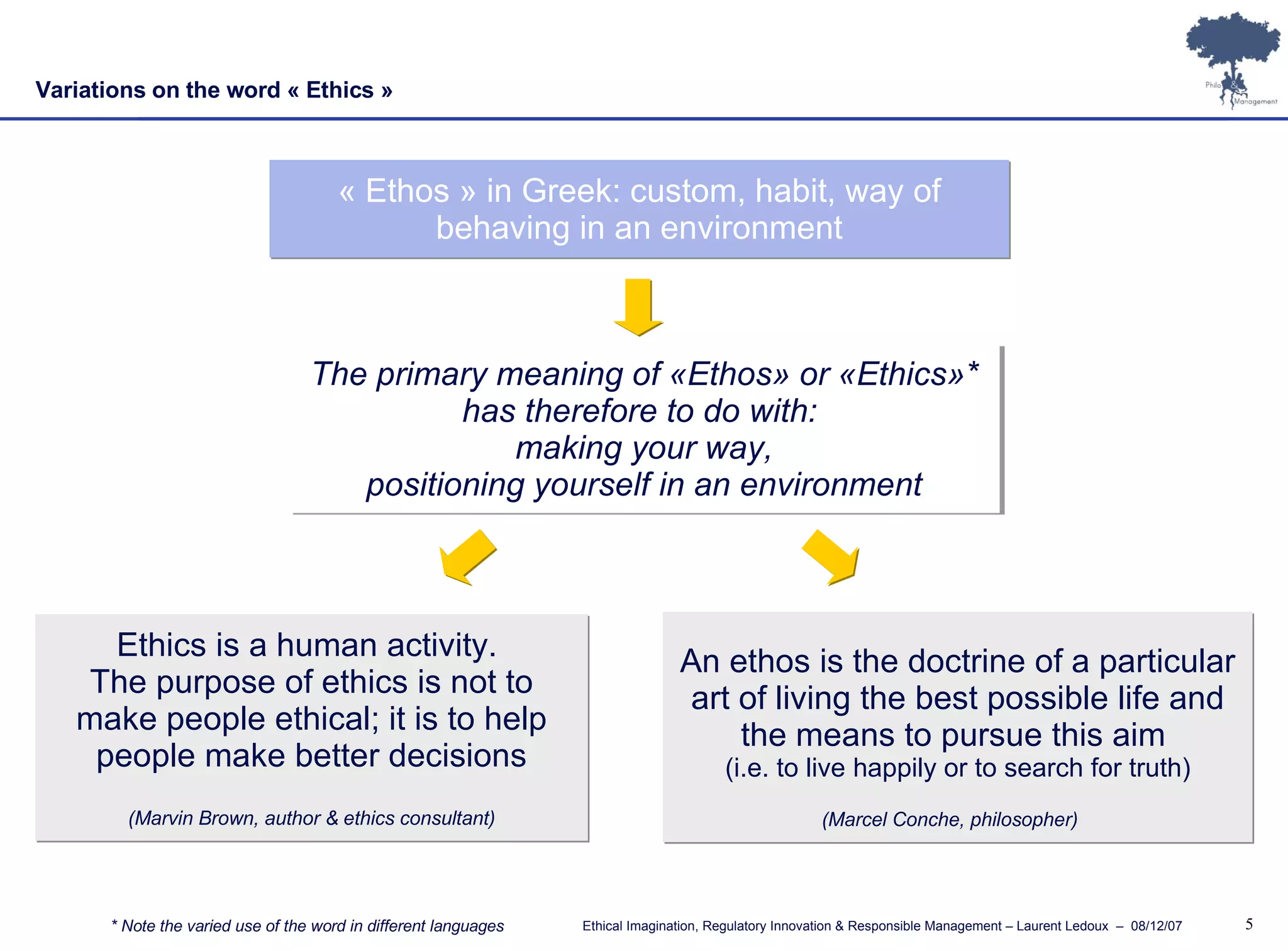 Variations on the word « Ethics »

Philo & Management

« Ethos » in Greek: custom, habit, way of behaving in an environment

The primary meaning of «Ethos» or «Ethics»* has therefore to do with: making your way, positioning yourself in an environment

Ethics is a human activity. The purpose of ethics is not to make people ethical; it is to help people make better decisions

(Marvin Brown, author & ethics consultant)

An ethos is the doctrine of a particular art of living the best possible life and the means to pursue this aim (i.e. to live happily or to search for truth)

(Marcel Conche, philosopher)

* Note the varied use of the word in different languages

Ethical Imagination, Regulatory Innovation & Responsible Management – Laurent Ledoux – 08/12/07

5